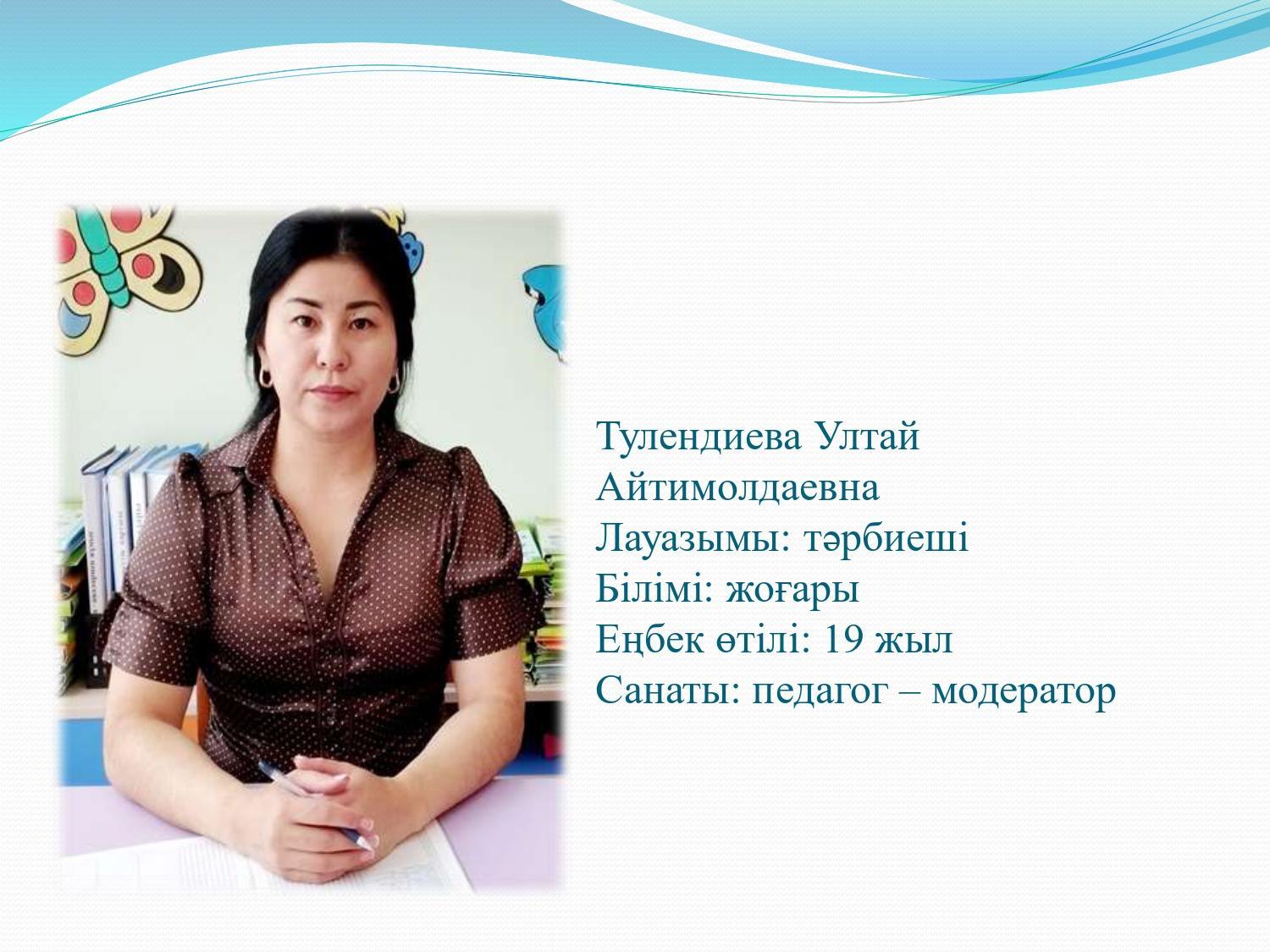 Тулендиева Ултай Айтимолдаевна
Лауазымы: тәрбиеші
Білімі: жоғары
Еңбек өтілі: 19 жыл
Санаты: педагог – модератор